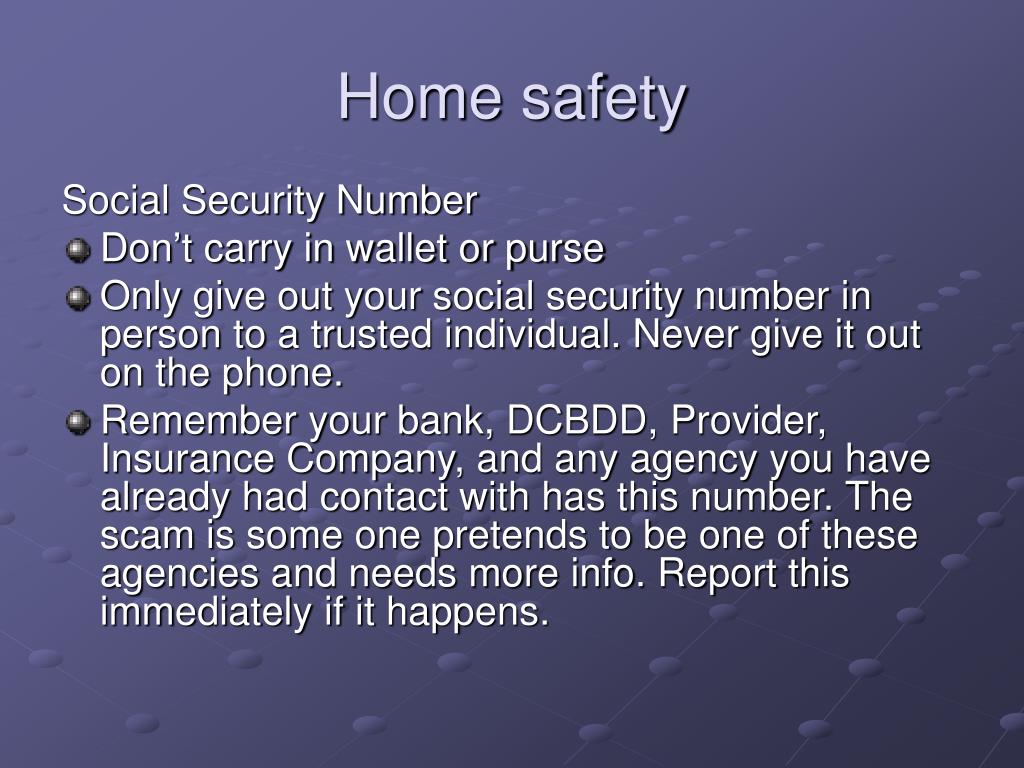 Home safety

Social Security Number

Don’t carry in wallet or purse

Only give out your social security number in person to a trusted individual. Never give it out on the phone.

Remember your bank, DCBDD, Provider, Insurance Company, and any agency you have already had contact with has this number. The scam is some one pretends to be one of these agencies and needs more info. Report this immediately if it happens.